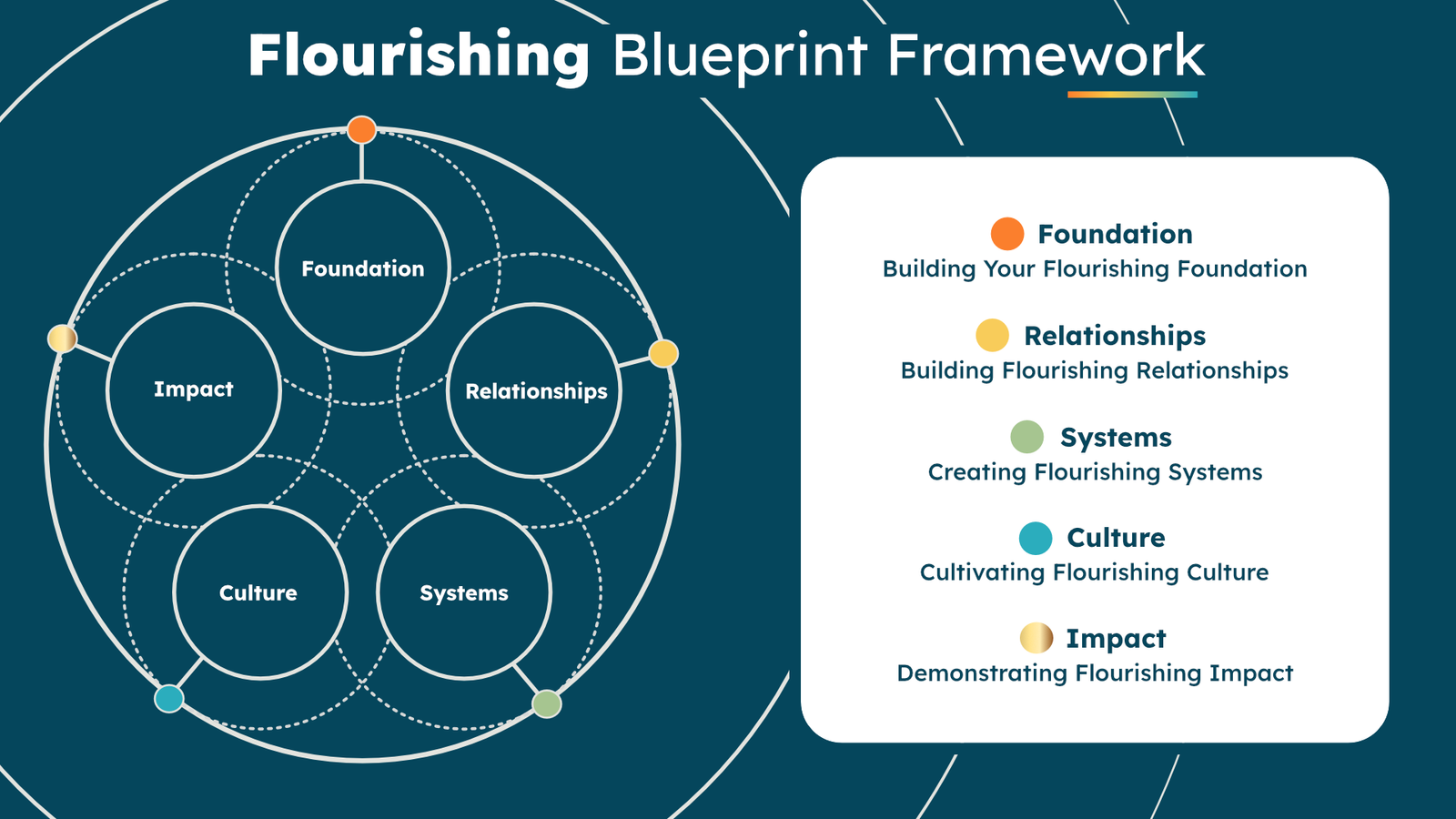 Flourishing Blueprint Framework

Foundation

Impact

Relationships

Culture

Systems

Foundation
Building Your Flourishing Foundation

Relationships
Building Flourishing Relationships

Systems
Creating Flourishing Systems

Culture
Cultivating Flourishing Culture

Impact
Demonstrating Flourishing Impact